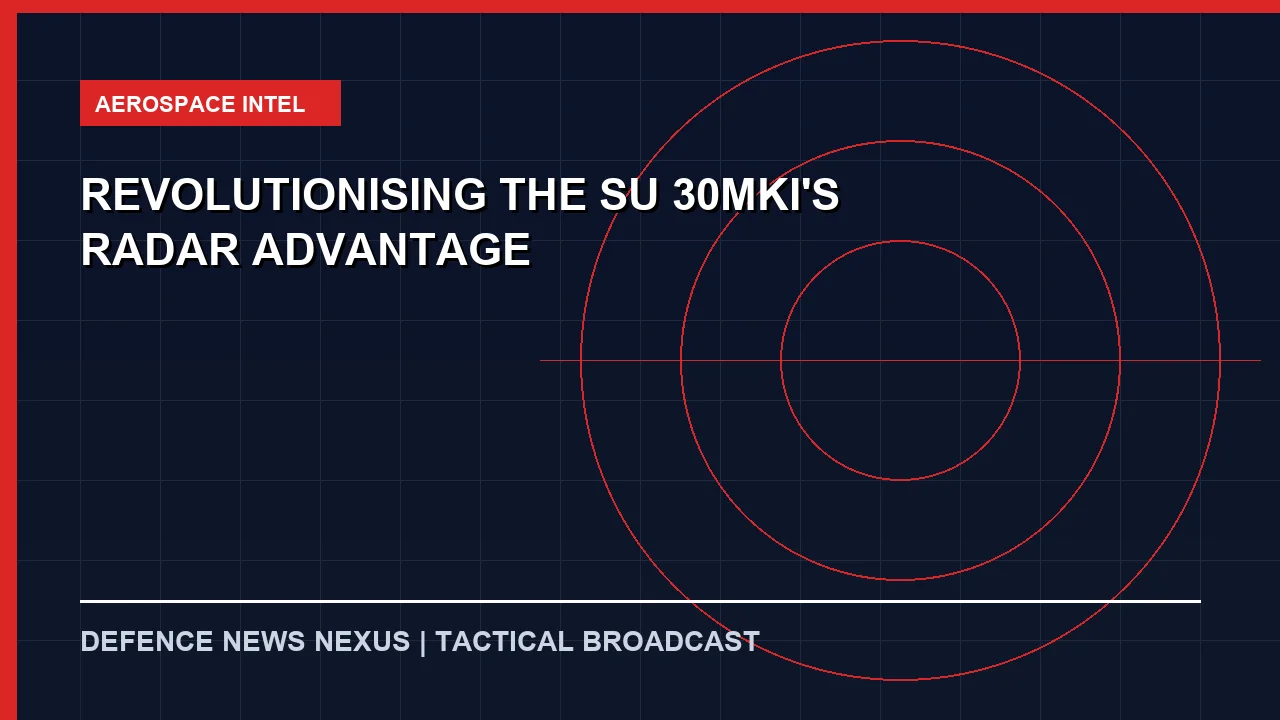 AEROSPACE INTEL

REVOLUTIONISING THE SU 30MKI'S RADAR ADVANTAGE

DEFENCE NEWS NEXUS | TACTICAL BROADCAST